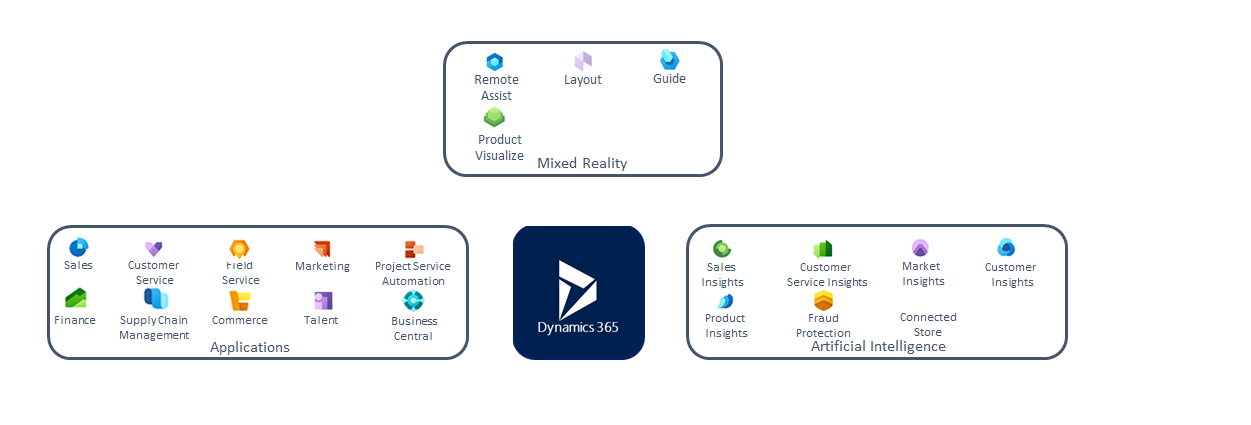 Remote Assist
Layout
Guide
Product Visualize
Mixed Reality

Sales
Customer Service
Field Service
Marketing
Project Service Automation
Finance
Supply Chain Management
Commerce
Talent
Business Central
Applications

Dynamics 365

Sales Insights
Customer Service Insights
Market Insights
Customer Insights
Product Insights
Fraud Protection
Connected Store
Artificial Intelligence